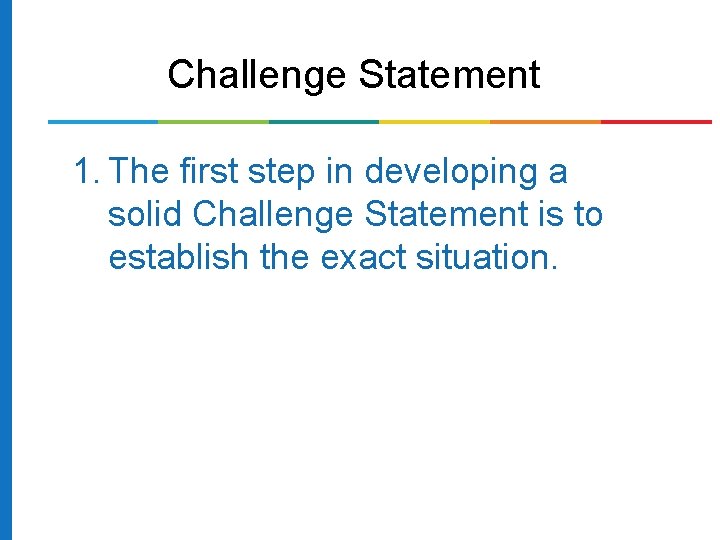 Challenge Statement

1. The first step in developing a solid Challenge Statement is to establish the exact situation.